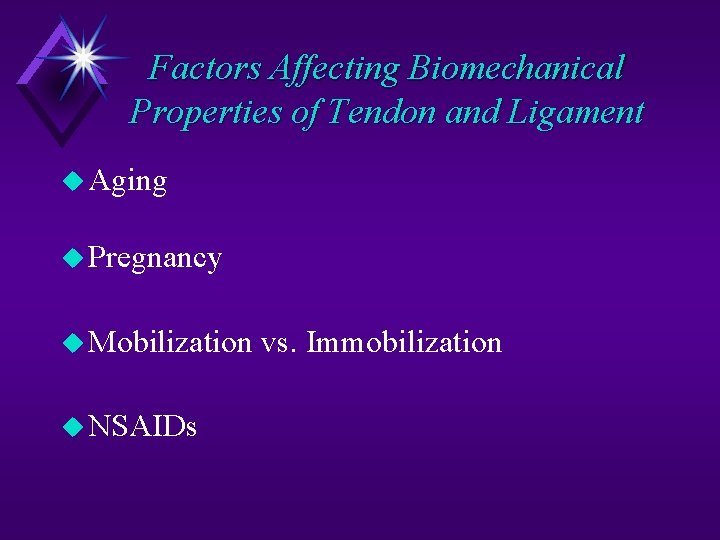 Factors Affecting Biomechanical Properties of Tendon and Ligament

Aging

Pregnancy

Mobilization vs. Immobilization

NSAIDs